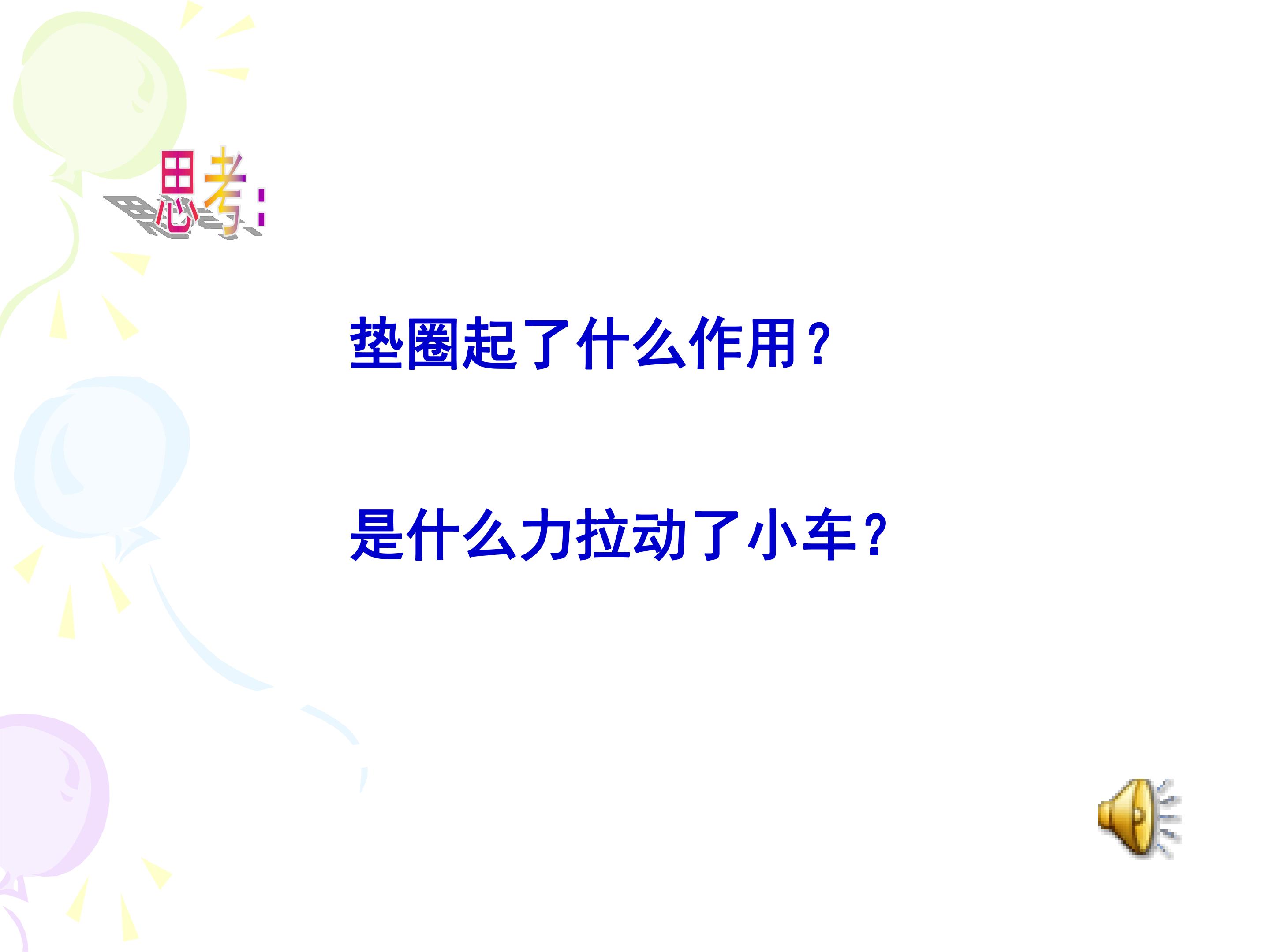 思考:

垫圈起了什么作用?

是什么力拉动了小车?